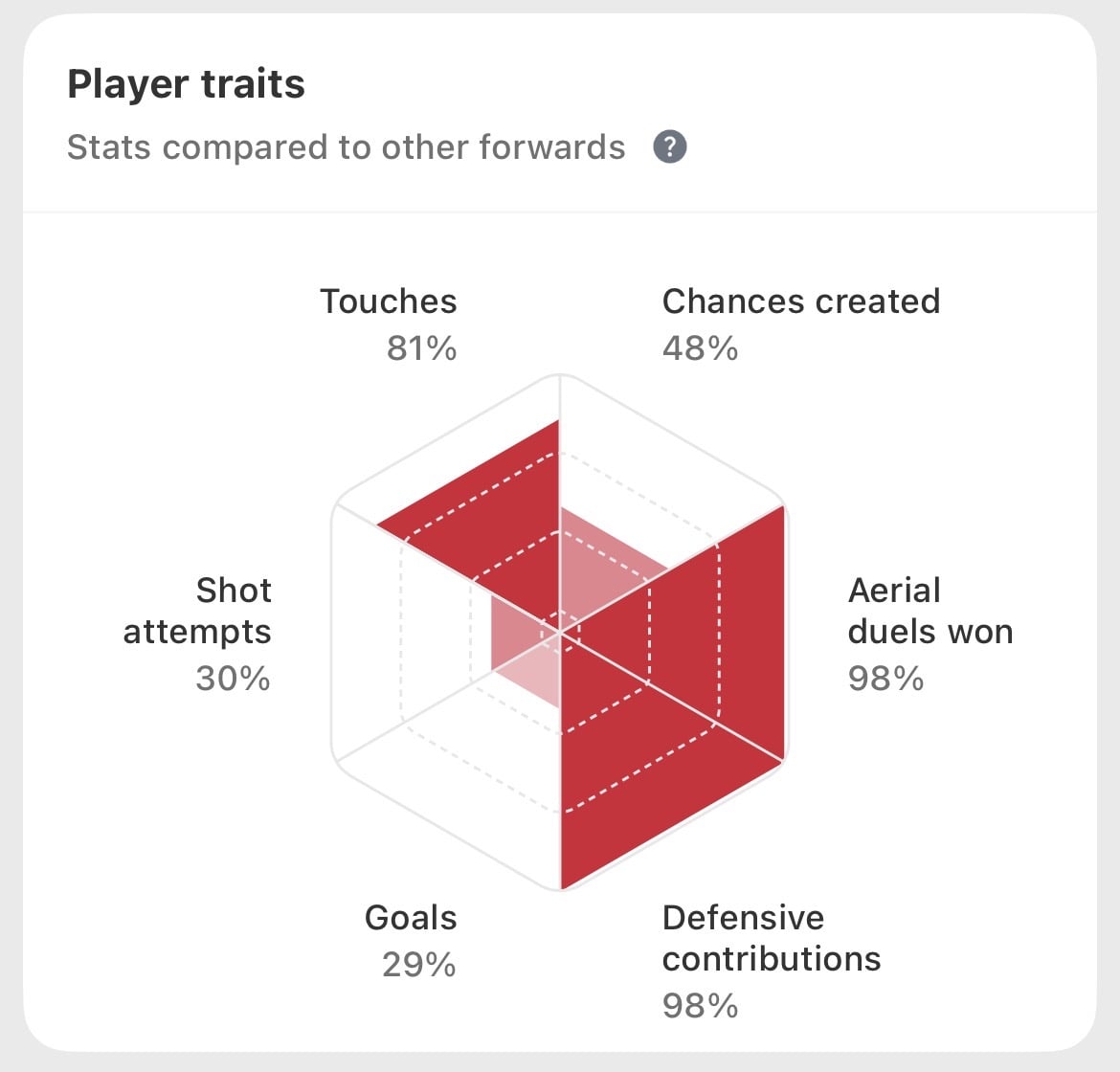 Player traits

Stats compared to other forwards ?

Touches
81%

Chances created
48%

Shot attempts
30%

Aerial duels won
98%

Goals
29%

Defensive contributions
98%